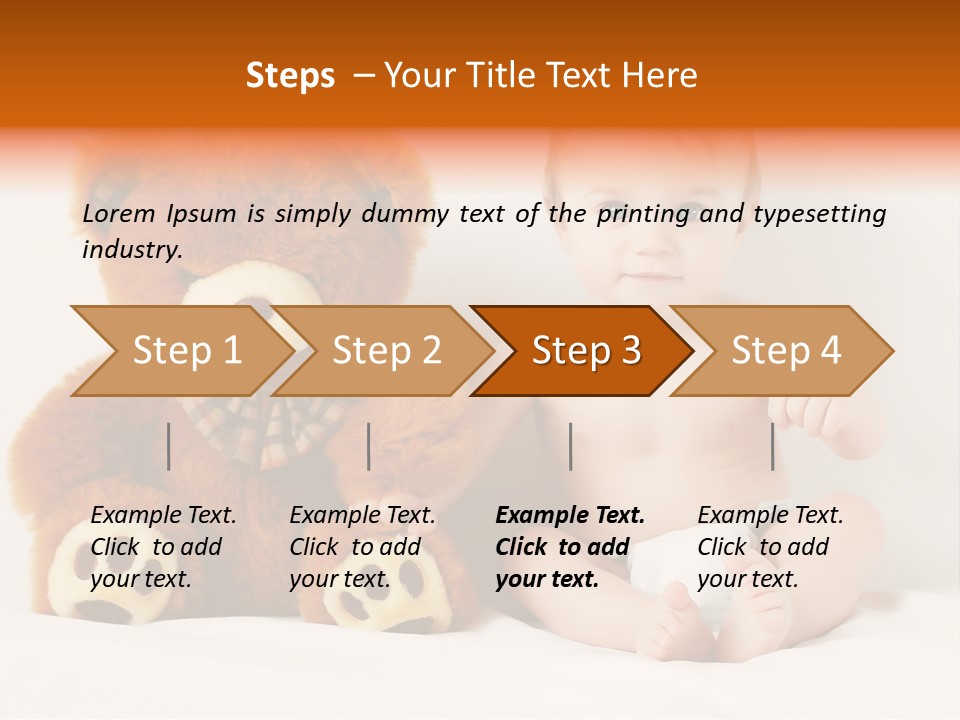 Steps – Your Title Text Here

Lorem Ipsum is simply dummy text of the printing and typesetting industry.

Step 1

Step 2

Step 3

Step 4

Example Text. Click to add your text.

Example Text. Click to add your text.

Example Text. Click to add your text.

Example Text. Click to add your text.